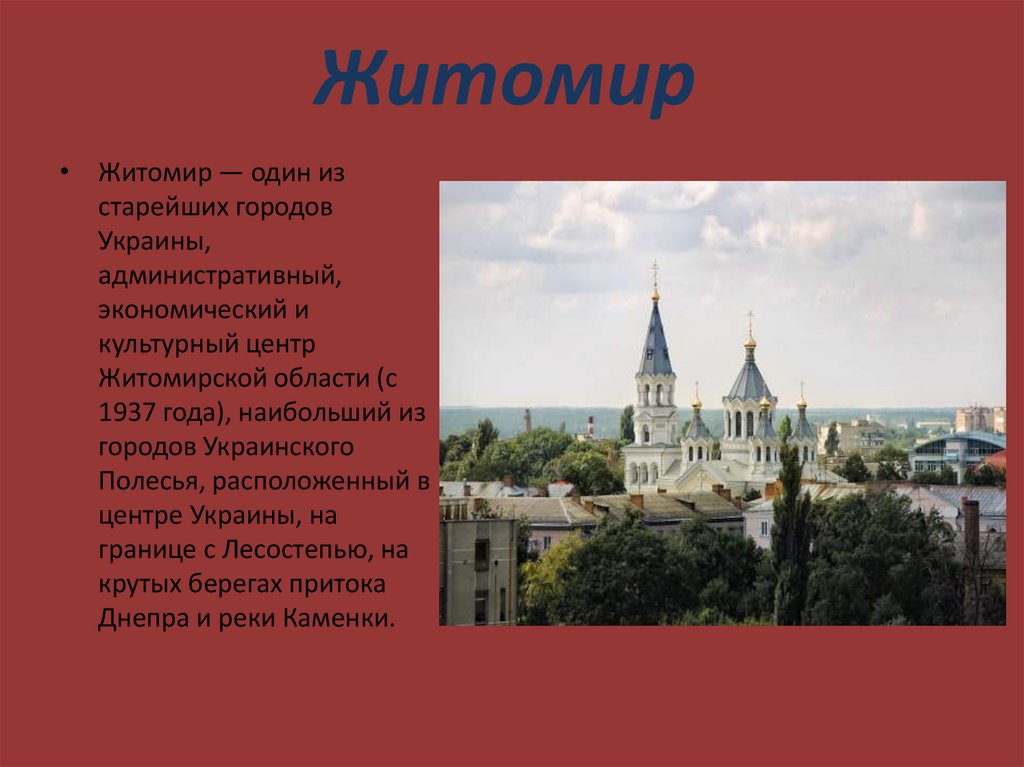 Житомир

• Житомир — один из старейших городов Украины, административный, экономический и культурный центр Житомирской области (с 1937 года), наибольший из городов Украинского Полесья, расположенный в центре Украины, на границе с Лесостепью, на крутых берегах притока Днепра и реки Каменки.